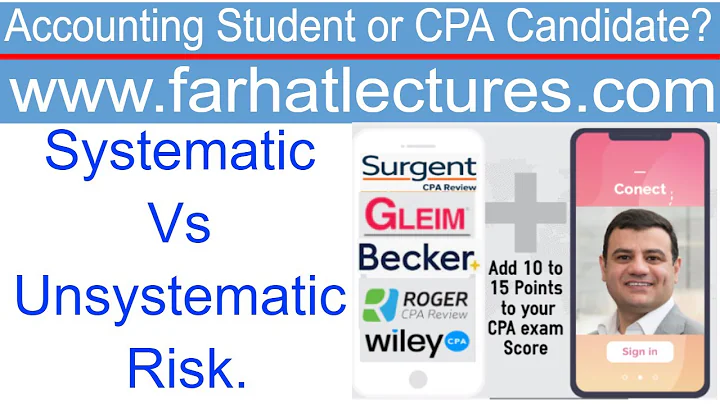 Accounting Student or CPA Candidate?

www.farhatlectures.com

Systematic Vs Unsystematic Risk.

Surgent CPA Review

GLEIM

Becker

ROGER CPA Review

wiley CPA

Add 10 to 15 Points to your CPA exam Score

Conect

Sign in